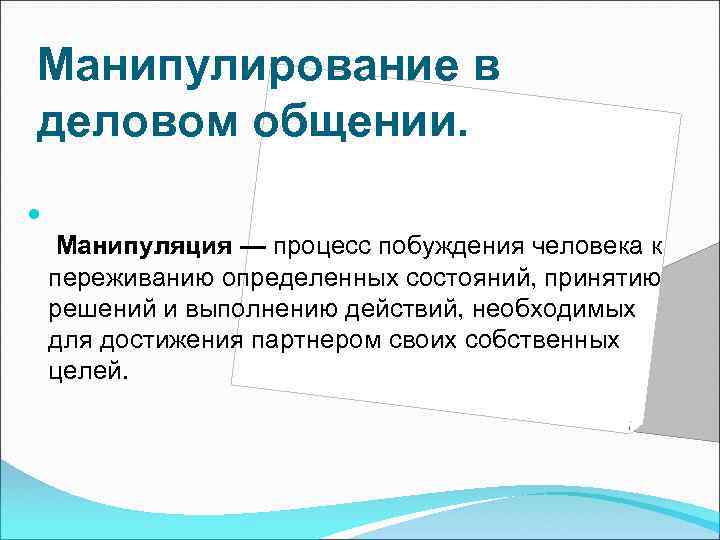 Манипулирование в деловом общении.

Манипуляция — процесс побуждения человека к переживанию определенных состояний, принятию решений и выполнению действий, необходимых для достижения партнером своих собственных целей.